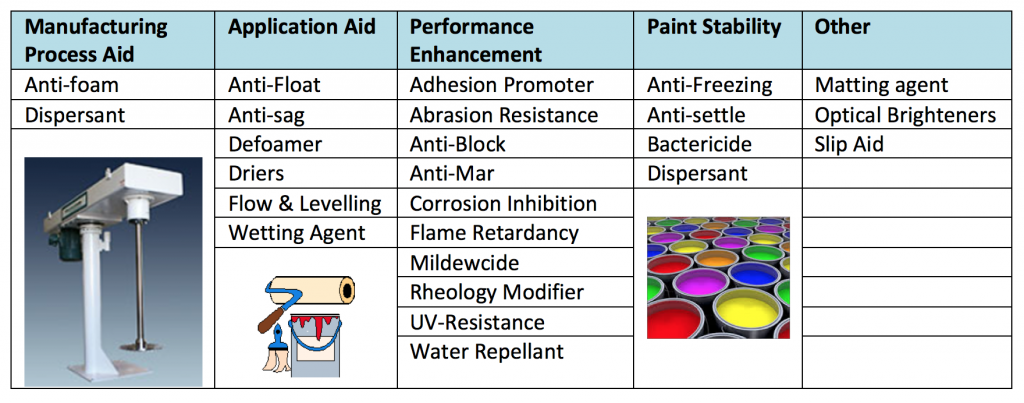 | Manufacturing Process Aid | Application Aid | Performance Enhancement | Paint Stability | Other |
|---|---|---|---|---|
| Anti-foam | Anti-Float | Adhesion Promoter | Anti-Freezing | Matting agent |
| Dispersant | Anti-sag | Abrasion Resistance | Anti-settle | Optical Brighteners |
| | Defoamer | Anti-Block | Bactericide | Slip Aid |
| | Driers | Anti-Mar | Dispersant | |
| | Flow & Levelling | Corrosion Inhibition | | |
| | Wetting Agent | Flame Retardancy | | |
| | | Mildewcide | | |
| | | Rheology Modifier | | |
| | | UV-Resistance | | |
| | | Water Repellant | | |